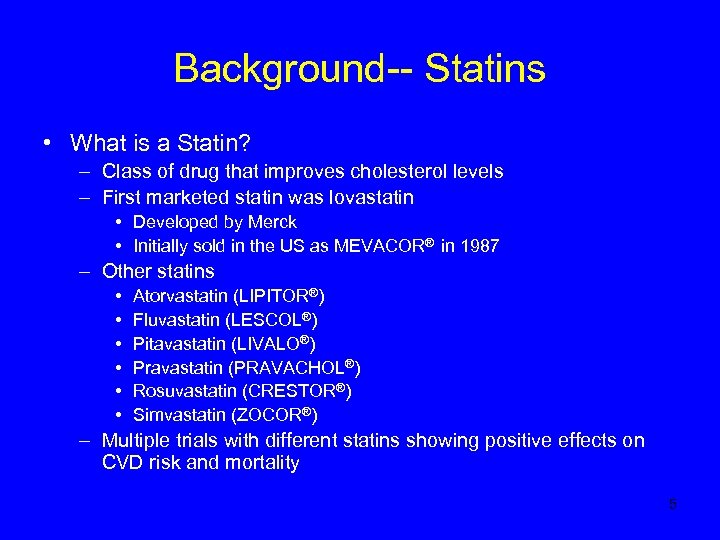 Background-- Statins

• What is a Statin?
– Class of drug that improves cholesterol levels
– First marketed statin was lovastatin
• Developed by Merck
• Initially sold in the US as MEVACOR® in 1987
– Other statins
• Atorvastatin (LIPITOR®)
• Fluvastatin (LESCOL®)
• Pitavastatin (LIVALO®)
• Pravastatin (PRAVACHOL®)
• Rosuvastatin (CRESTOR®)
• Simvastatin (ZOCOR®)
– Multiple trials with different statins showing positive effects on CVD risk and mortality

5